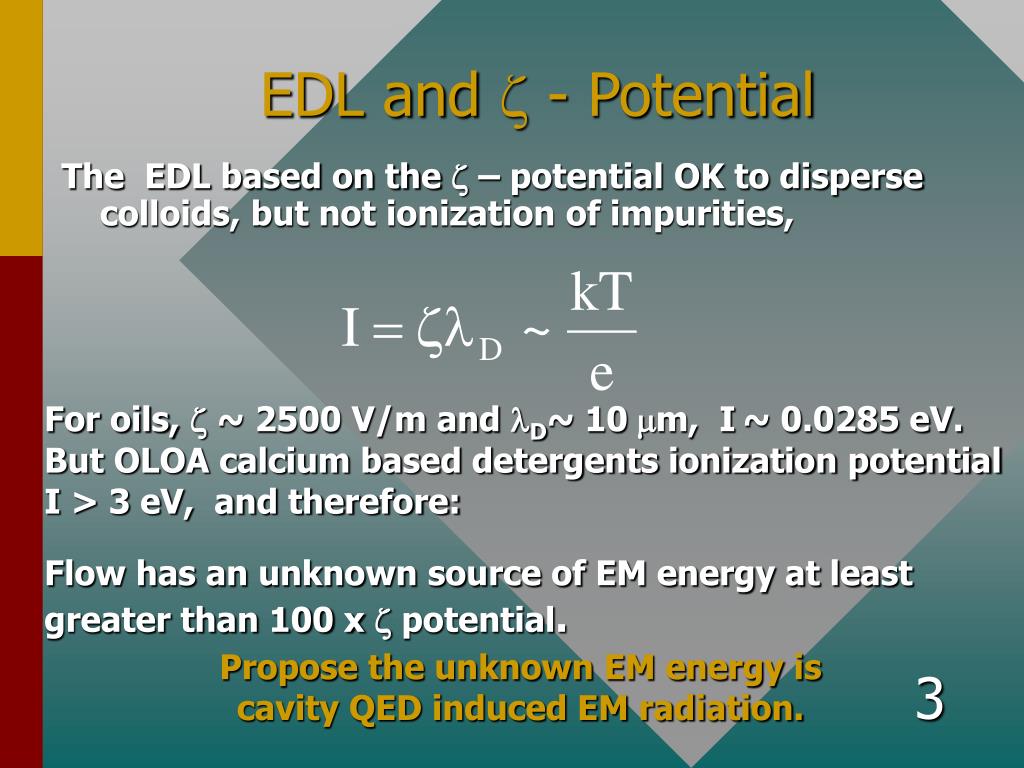 EDL and $\zeta$ - Potential

The EDL based on the $\zeta$ – potential OK to disperse colloids, but not ionization of impurities,

$I = \zeta\lambda_D \sim \frac{kT}{e}$

For oils, $\zeta$ ~ 2500 V/m and $\lambda_D$~ 10 $\mu$m, I ~ 0.0285 eV. But OLOA calcium based detergents ionization potential I > 3 eV, and therefore:

Flow has an unknown source of EM energy at least greater than 100 x $\zeta$ potential.

Propose the unknown EM energy is cavity QED induced EM radiation.

3